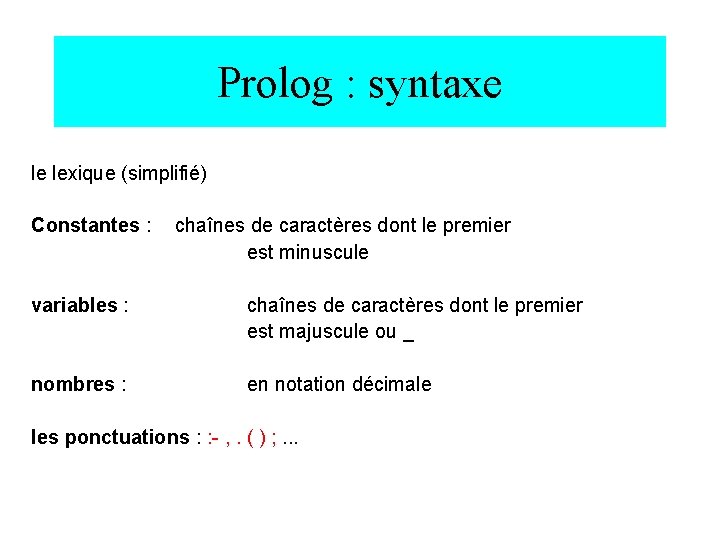 Prolog : syntaxe

le lexique (simplifié)

Constantes : chaînes de caractères dont le premier est minuscule

variables : chaînes de caractères dont le premier est majuscule ou _

nombres : en notation décimale

les ponctuations : :- , . ( ) ; ...